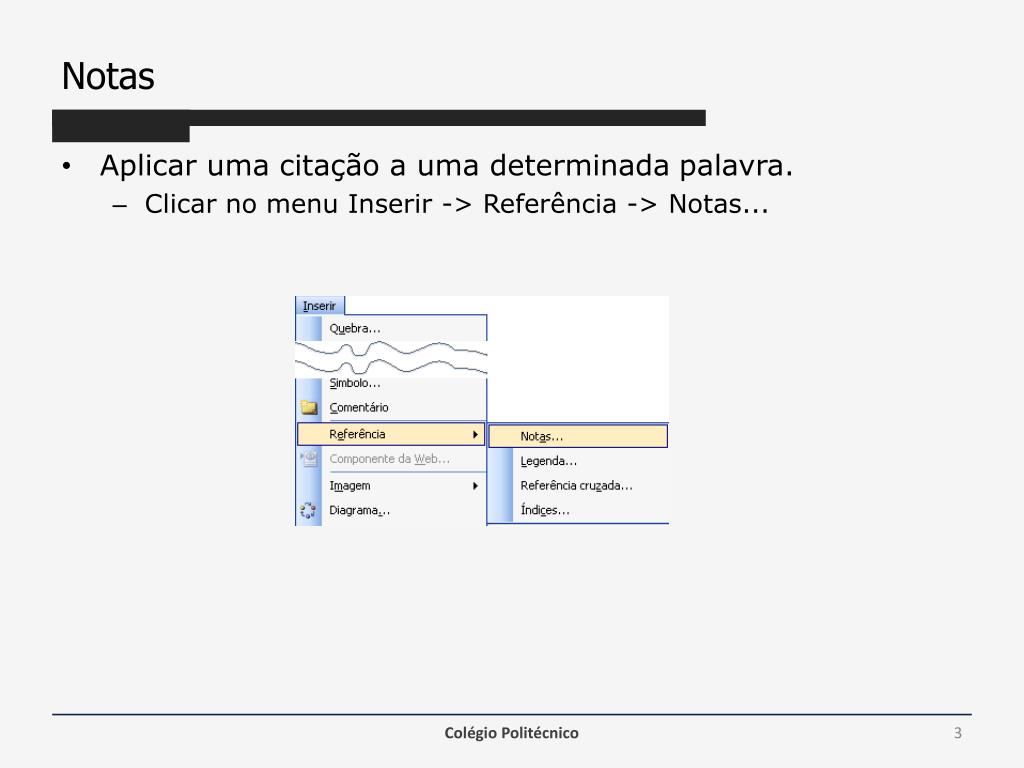 Notas

• Aplicar uma citação a uma determinada palavra.
– Clicar no menu Inserir -> Referência -> Notas...

Inserir
Quebra...
Símbolo...
Comentário
Referência
Componente da Web...
Imagem
Diagrama...

Notas...
Legenda...
Referência cruzada...
Índices...

Colégio Politécnico
3